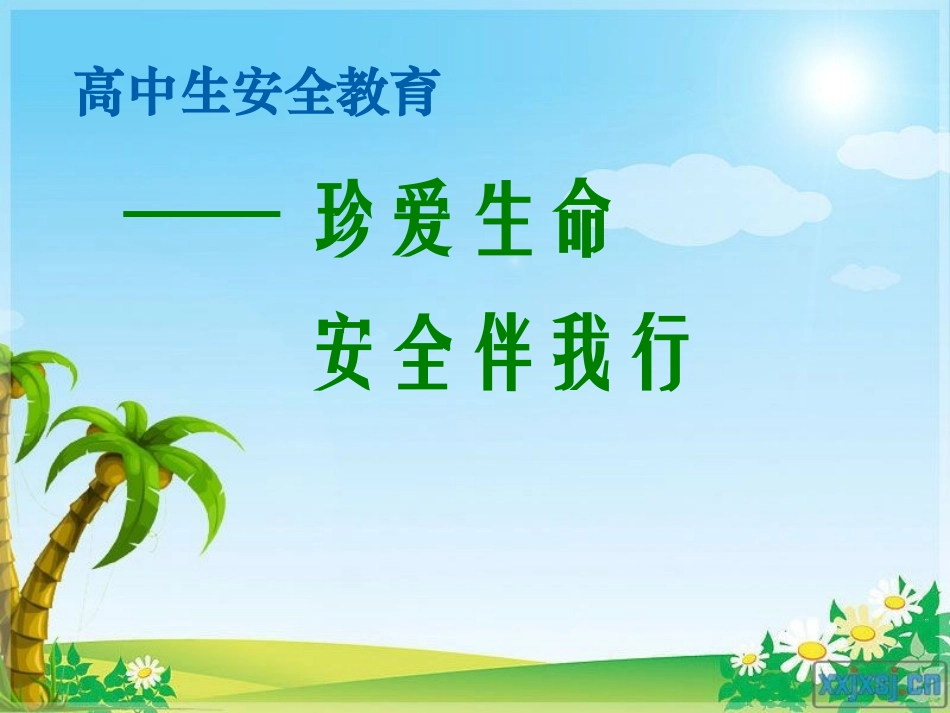 高中生安全教育

—— 珍爱生命

安全伴我行

xxjxsj.cn